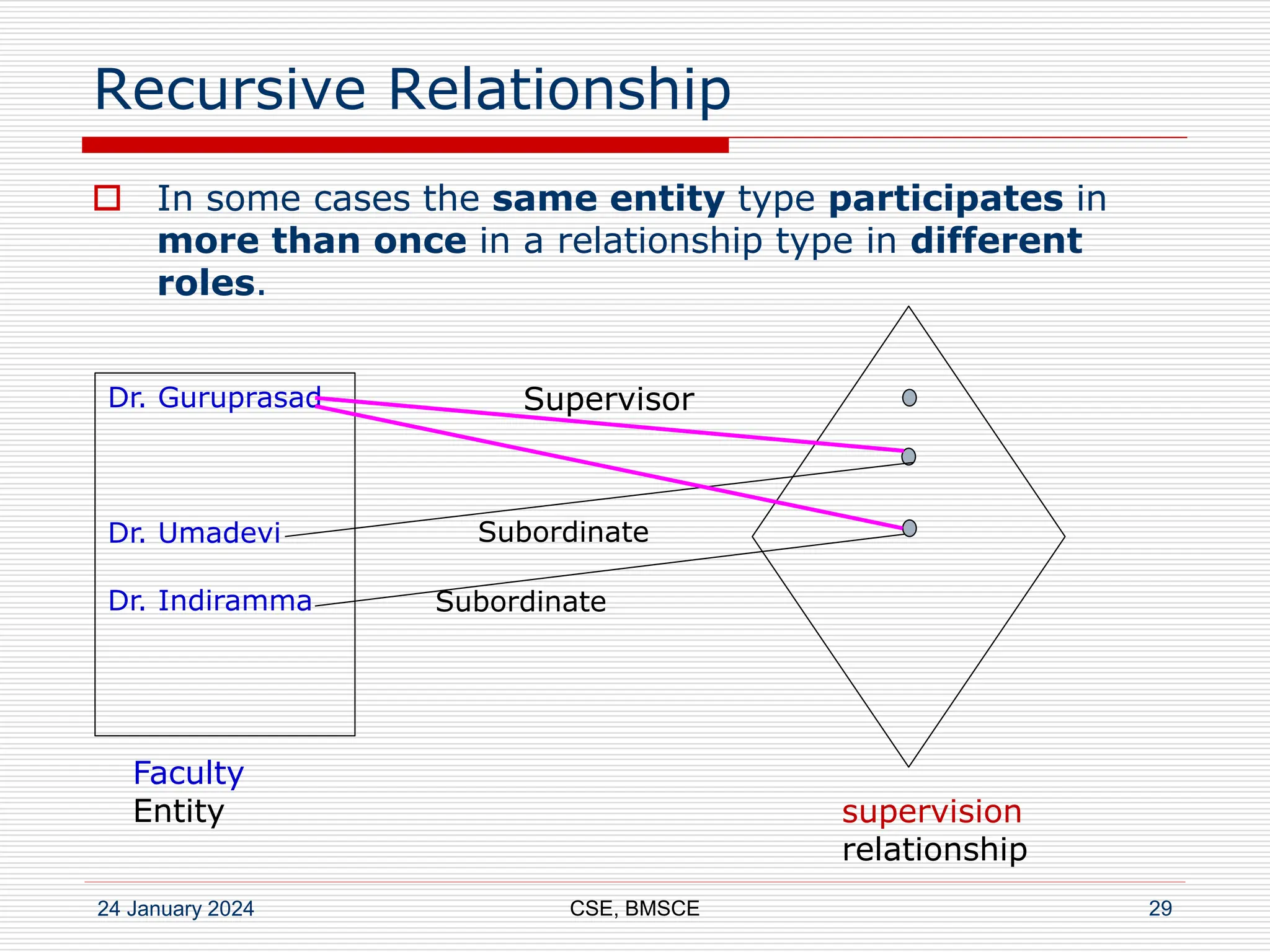 Recursive Relationship

In some cases the same entity type participates in more than once in a relationship type in different roles.

Dr. Guruprasad

Supervisor

Dr. Umadevi

Subordinate

Dr. Indiramma

Subordinate

Faculty
Entity

supervision
relationship

24 January 2024

CSE, BMSCE

29